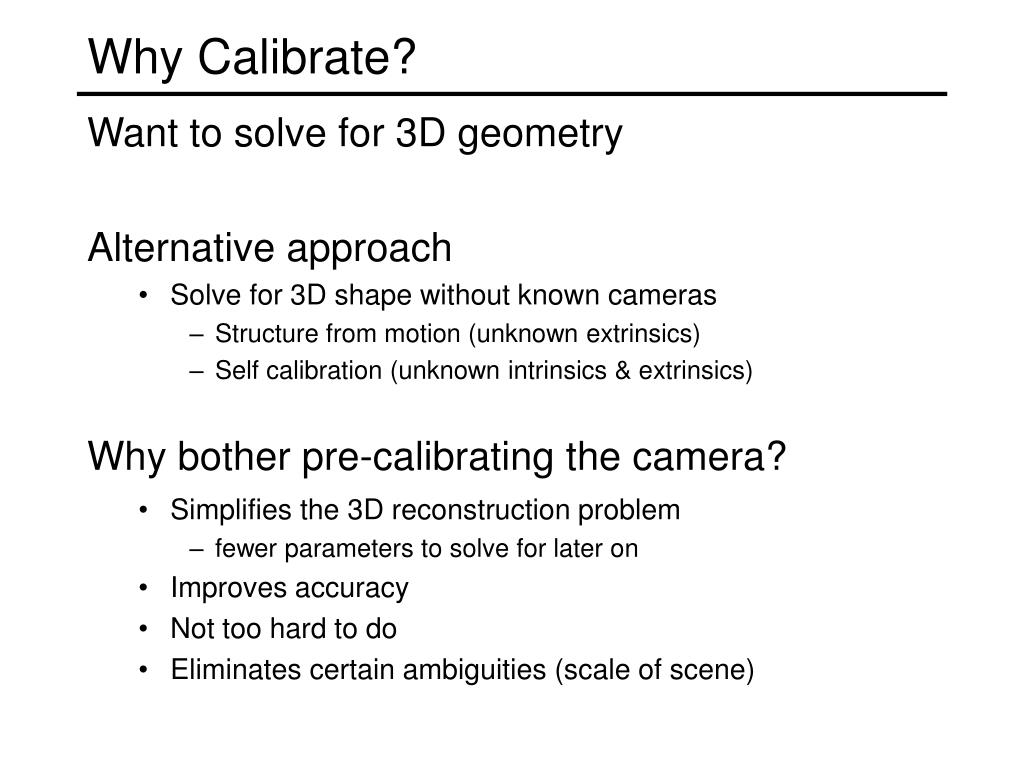 Why Calibrate?

Want to solve for 3D geometry

Alternative approach

• Solve for 3D shape without known cameras
– Structure from motion (unknown extrinsics)
– Self calibration (unknown intrinsics & extrinsics)

Why bother pre-calibrating the camera?

• Simplifies the 3D reconstruction problem
– fewer parameters to solve for later on
• Improves accuracy
• Not too hard to do
• Eliminates certain ambiguities (scale of scene)